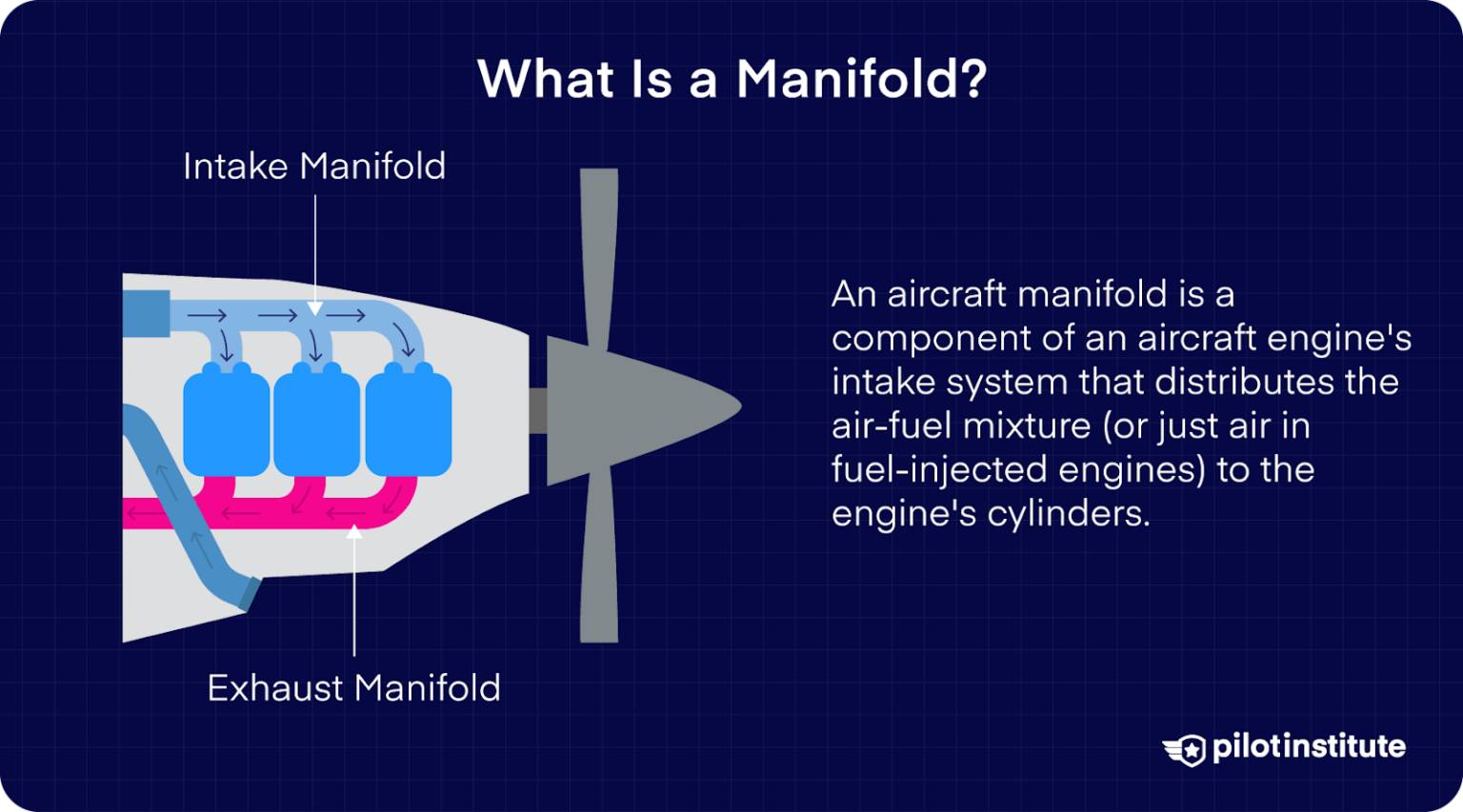 What Is a Manifold?

Intake Manifold

Exhaust Manifold

An aircraft manifold is a component of an aircraft engine's intake system that distributes the air-fuel mixture (or just air in fuel-injected engines) to the engine's cylinders.

pilotinstitute